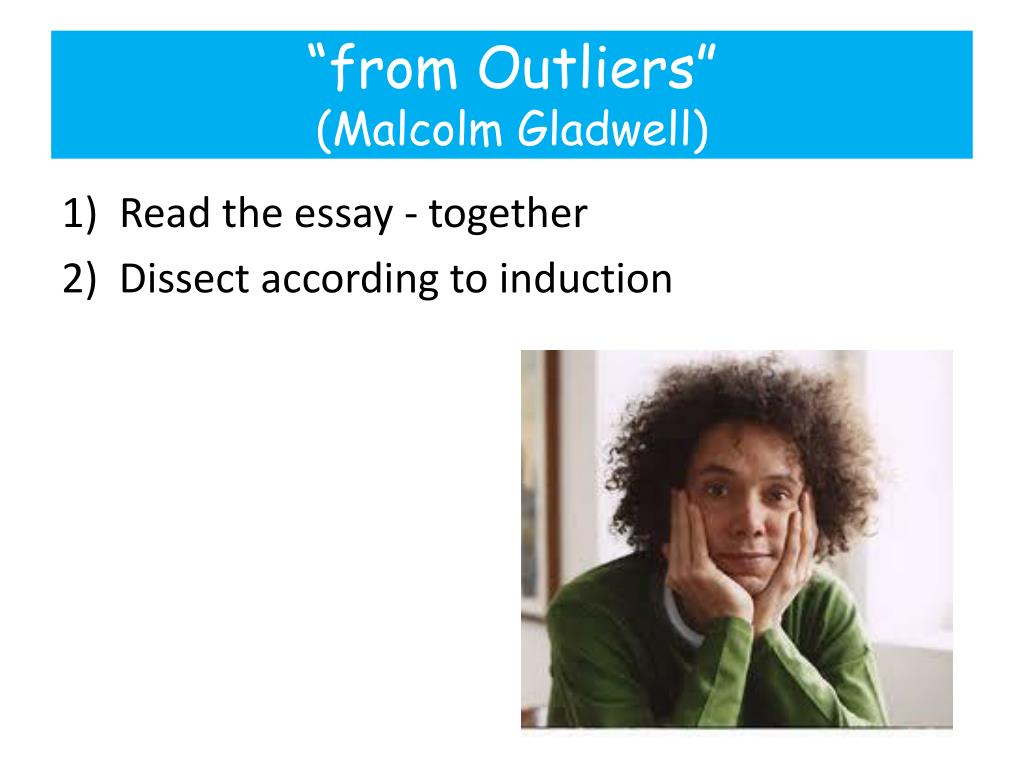 “from Outliers”
(Malcolm Gladwell)

1) Read the essay - together
2) Dissect according to induction